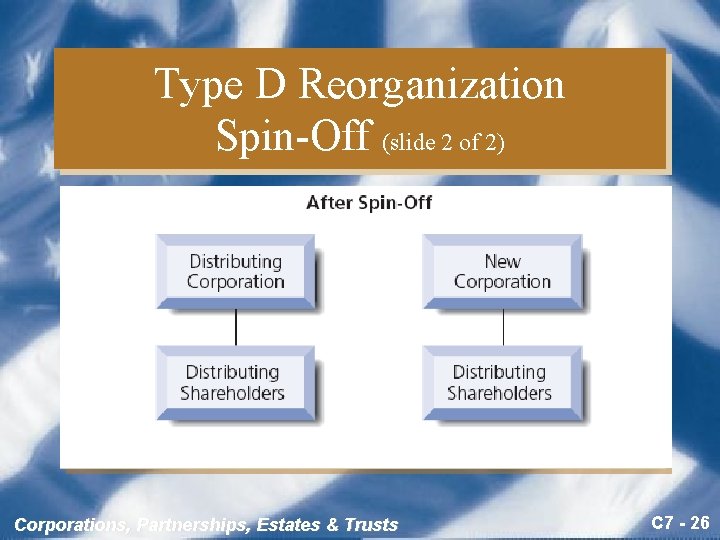 Type D Reorganization
Spin-Off (slide 2 of 2)

After Spin-Off

Distributing Corporation

Distributing Shareholders

New Corporation

Distributing Shareholders

Corporations, Partnerships, Estates & Trusts

C7 - 26